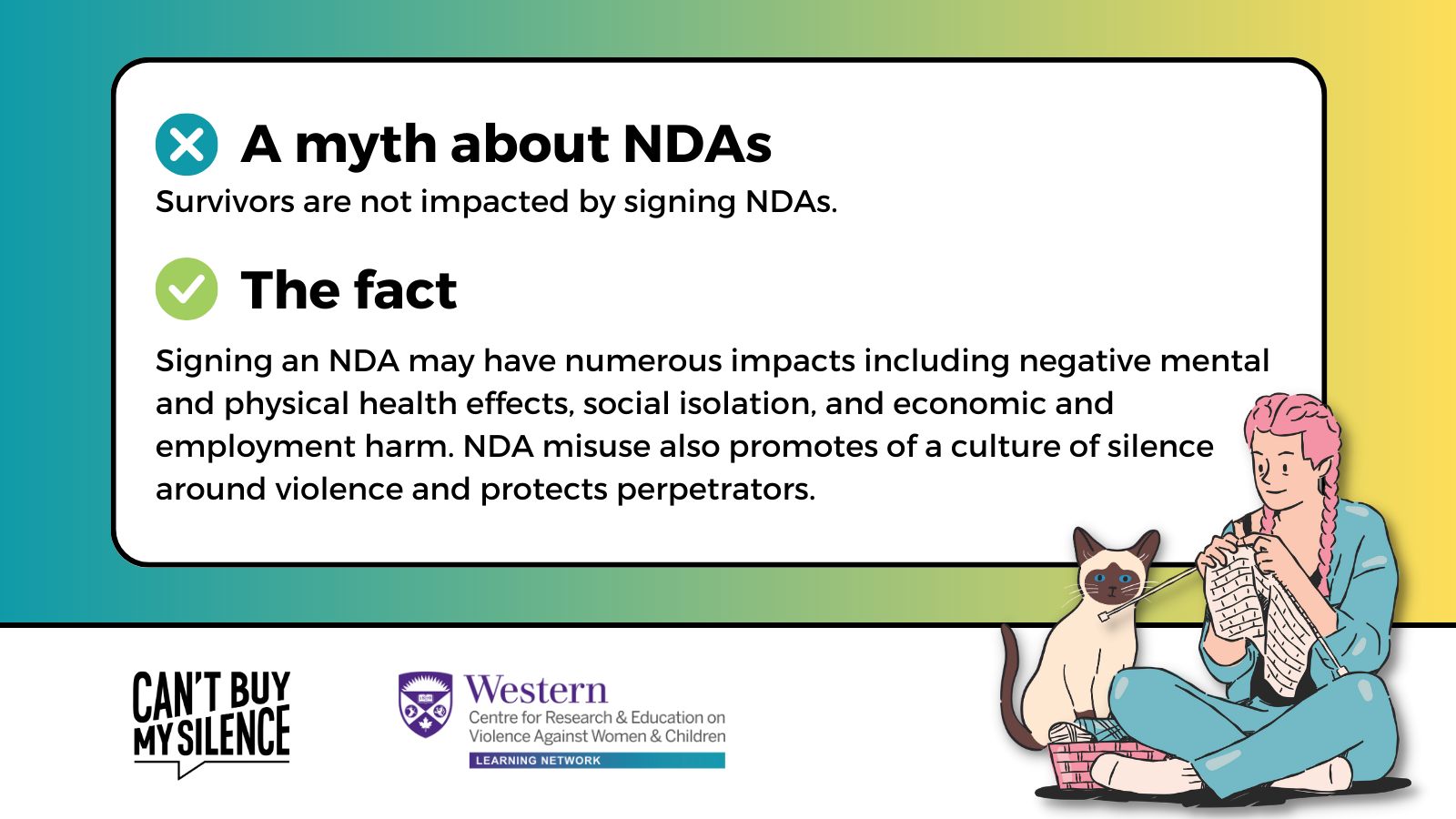 A myth about NDAs

Survivors are not impacted by signing NDAs.

The fact

Signing an NDA may have numerous impacts including negative mental and physical health effects, social isolation, and economic and employment harm. NDA misuse also promotes of a culture of silence around violence and protects perpetrators.

CAN'T BUY MY SILENCE

Western
Centre for Research & Education on Violence Against Women & Children
LEARNING NETWORK